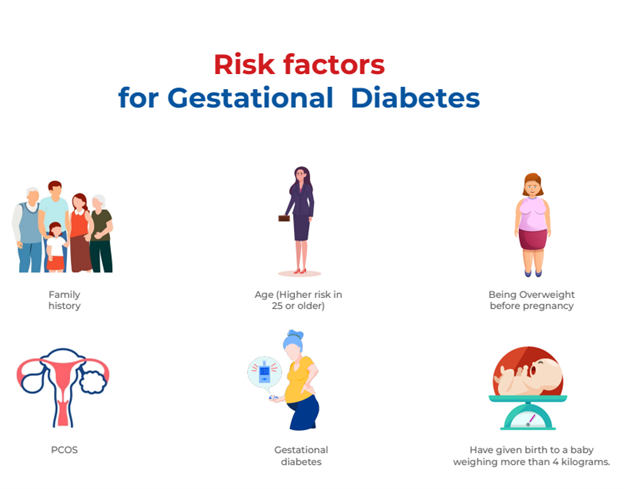 Risk factors
for Gestational Diabetes

Family history

Age (Higher risk in 25 or older)

Being Overweight before pregnancy

PCOS

Gestational diabetes

Have given birth to a baby weighing more than 4 kilograms.